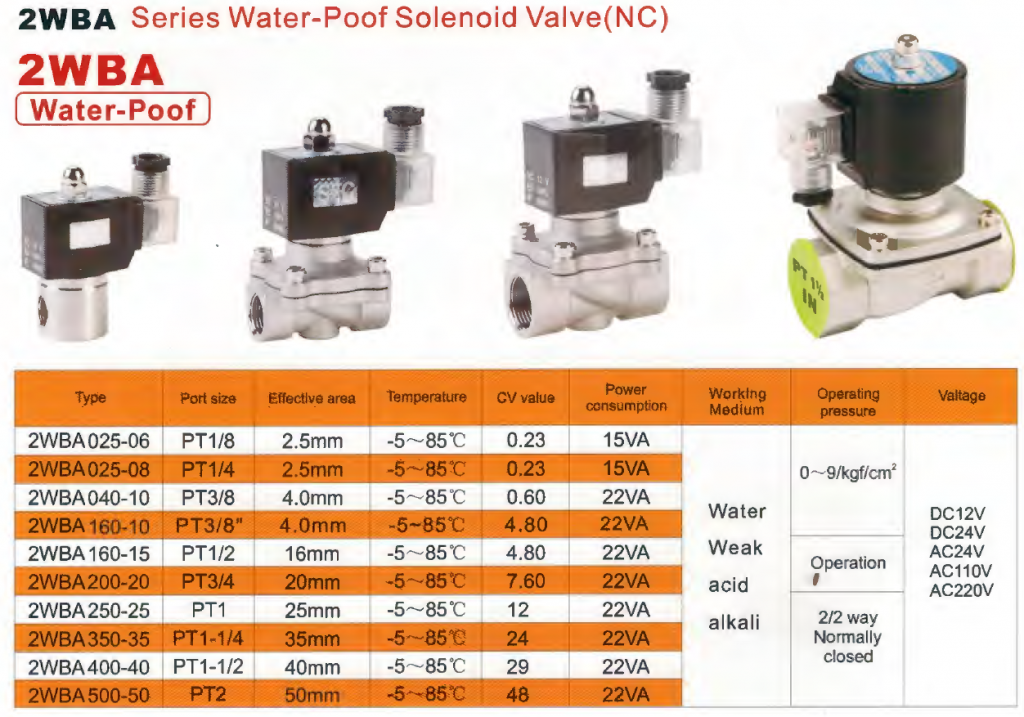 2WBA Series Water-Poof Solenoid Valve(NC)

2WBA
Water-Poof

PT 1½ IN

| Type | Port size | Effective area | Temperature | CV value | Power consumption | Working Medium | Operating pressure | Valtage |
|---|---|---|---|---|---|---|---|---|
| 2WBA025-06 | PT1/8 | 2.5mm | -5~85℃ | 0.23 | 15VA | Water Weak acid alkali | 0~9/kgf/cm² | DC12V DC24V AC24V AC110V AC220V |
| 2WBA025-08 | PT1/4 | 2.5mm | -5~85℃ | 0.23 | 15VA | | | |
| 2WBA040-10 | PT3/8 | 4.0mm | -5~85℃ | 0.60 | 22VA | | | |
| 2WBA160-10 | PT3/8" | 4.0mm | -5~85℃ | 4.80 | 22VA | | | |
| 2WBA160-15 | PT1/2 | 16mm | -5~85℃ | 4.80 | 22VA | | Operation | |
| 2WBA200-20 | PT3/4 | 20mm | -5~85℃ | 7.60 | 22VA | | | |
| 2WBA250-25 | PT1 | 25mm | -5~85℃ | 12 | 22VA | | 2/2 way Normally closed | |
| 2WBA350-35 | PT1-1/4 | 35mm | -5~85℃ | 24 | 22VA | | | |
| 2WBA400-40 | PT1-1/2 | 40mm | -5~85℃ | 29 | 22VA | | | |
| 2WBA500-50 | PT2 | 50mm | -5~85℃ | 48 | 22VA | | | |